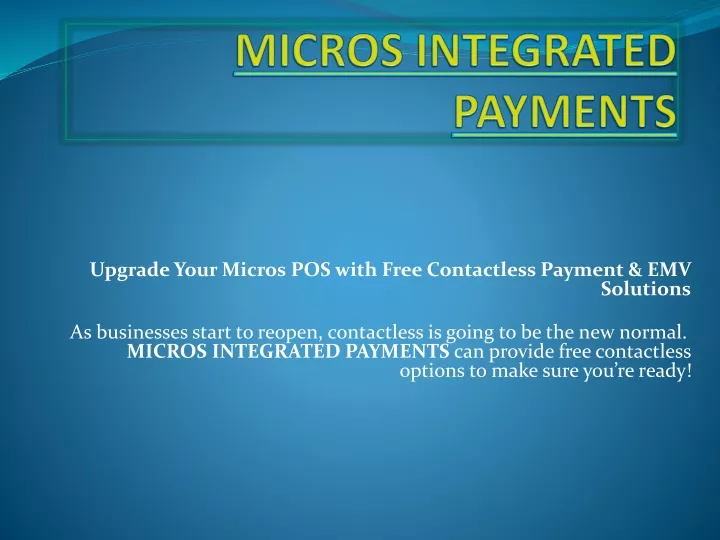 MICROS INTEGRATED PAYMENTS

Upgrade Your Micros POS with Free Contactless Payment & EMV Solutions

As businesses start to reopen, contactless is going to be the new normal. MICROS INTEGRATED PAYMENTS can provide free contactless options to make sure you're ready!